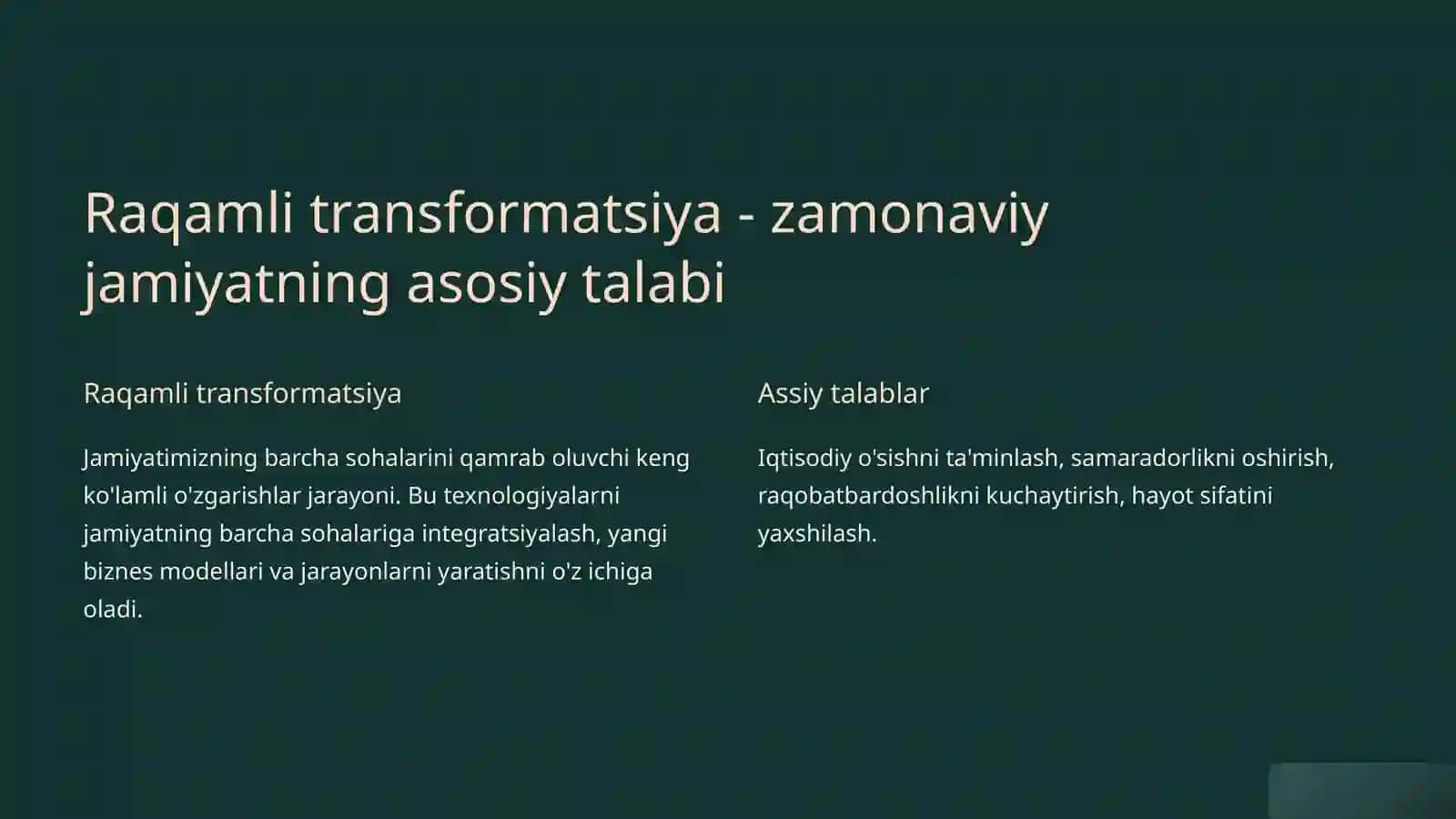 Raqamli transformatsiya - zamonaviy jamiyatning asosiy talabi

Raqamli transformatsiya

Jamiyatimizning barcha sohalarini qamrab oluvchi keng ko'lamli o'zgarishlar jarayoni. Bu texnologiyalarni jamiyatning barcha sohalariga integratsiyalash, yangi biznes modellari va jarayonlarni yaratishni o'z ichiga oladi.

Assiy talablar

Iqtisodiy o'sishni ta'minlash, samaradorlikni oshirish, raqobatbardoshlikni kuchaytirish, hayot sifatini yaxshilash.